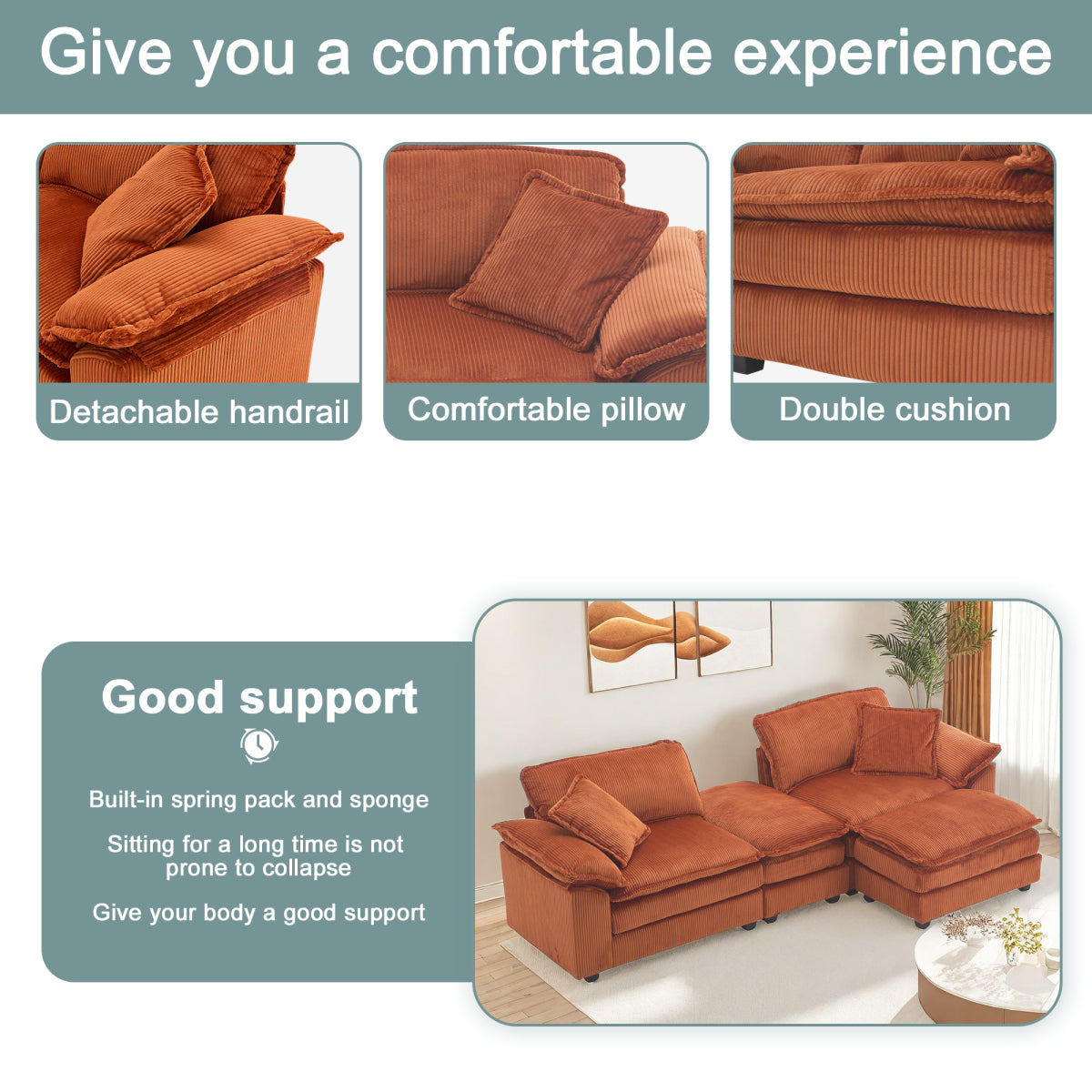 Give you a comfortable experience

Detachable handrail

Comfortable pillow

Double cushion

Good support

Built-in spring pack and sponge

Sitting for a long time is not prone to collapse

Give your body a good support